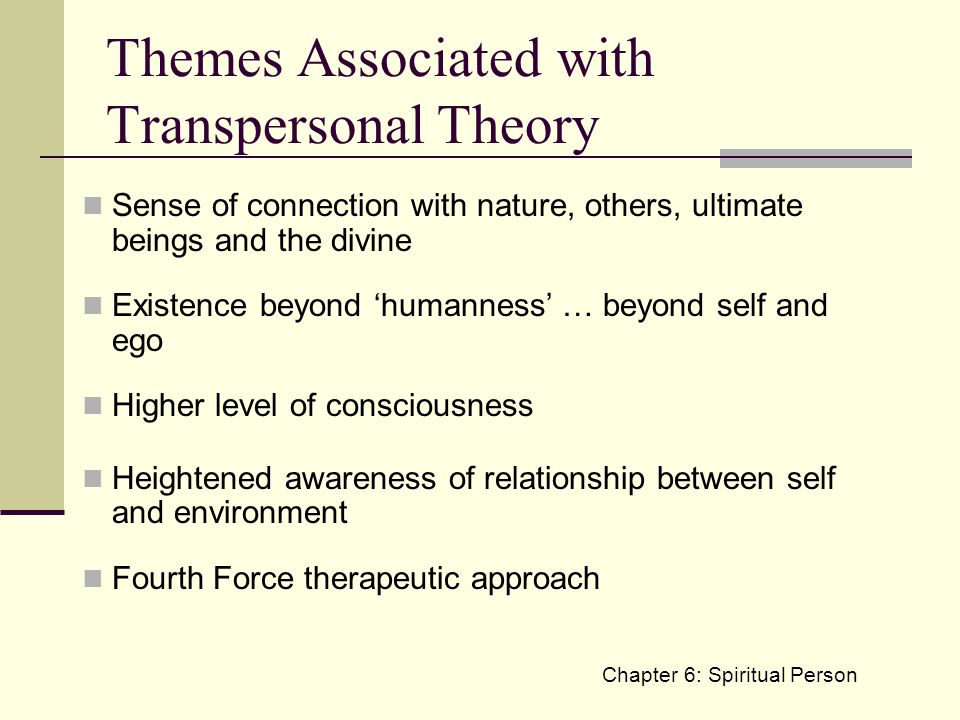 Themes Associated with Transpersonal Theory

Sense of connection with nature, others, ultimate beings and the divine

Existence beyond ‘humanness’ … beyond self and ego

Higher level of consciousness

Heightened awareness of relationship between self and environment

Fourth Force therapeutic approach

Chapter 6: Spiritual Person